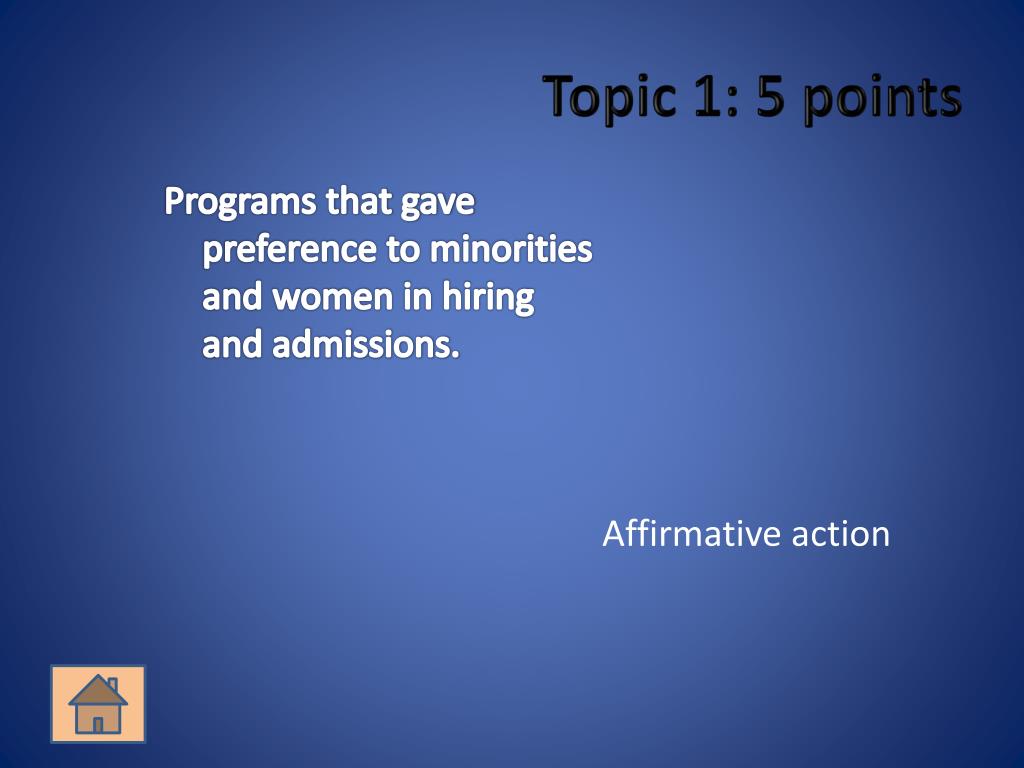 Topic 1: 5 points

Programs that gave preference to minorities and women in hiring and admissions.

Affirmative action